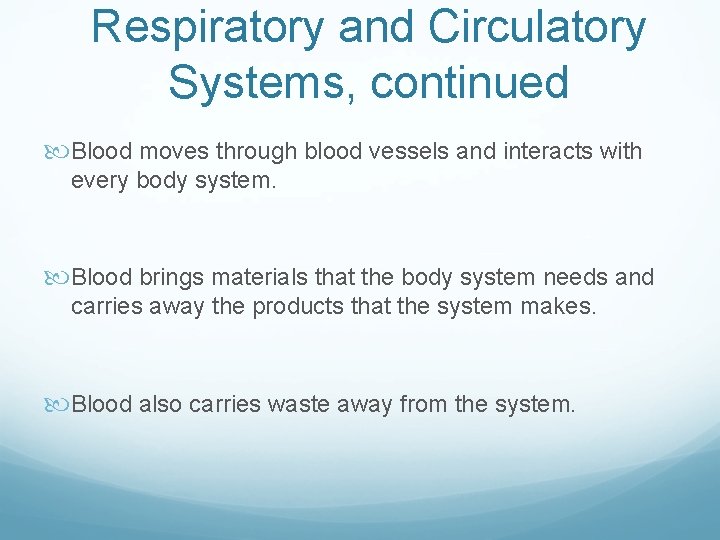 Respiratory and Circulatory Systems, continued

Blood moves through blood vessels and interacts with every body system.

Blood brings materials that the body system needs and carries away the products that the system makes.

Blood also carries waste away from the system.